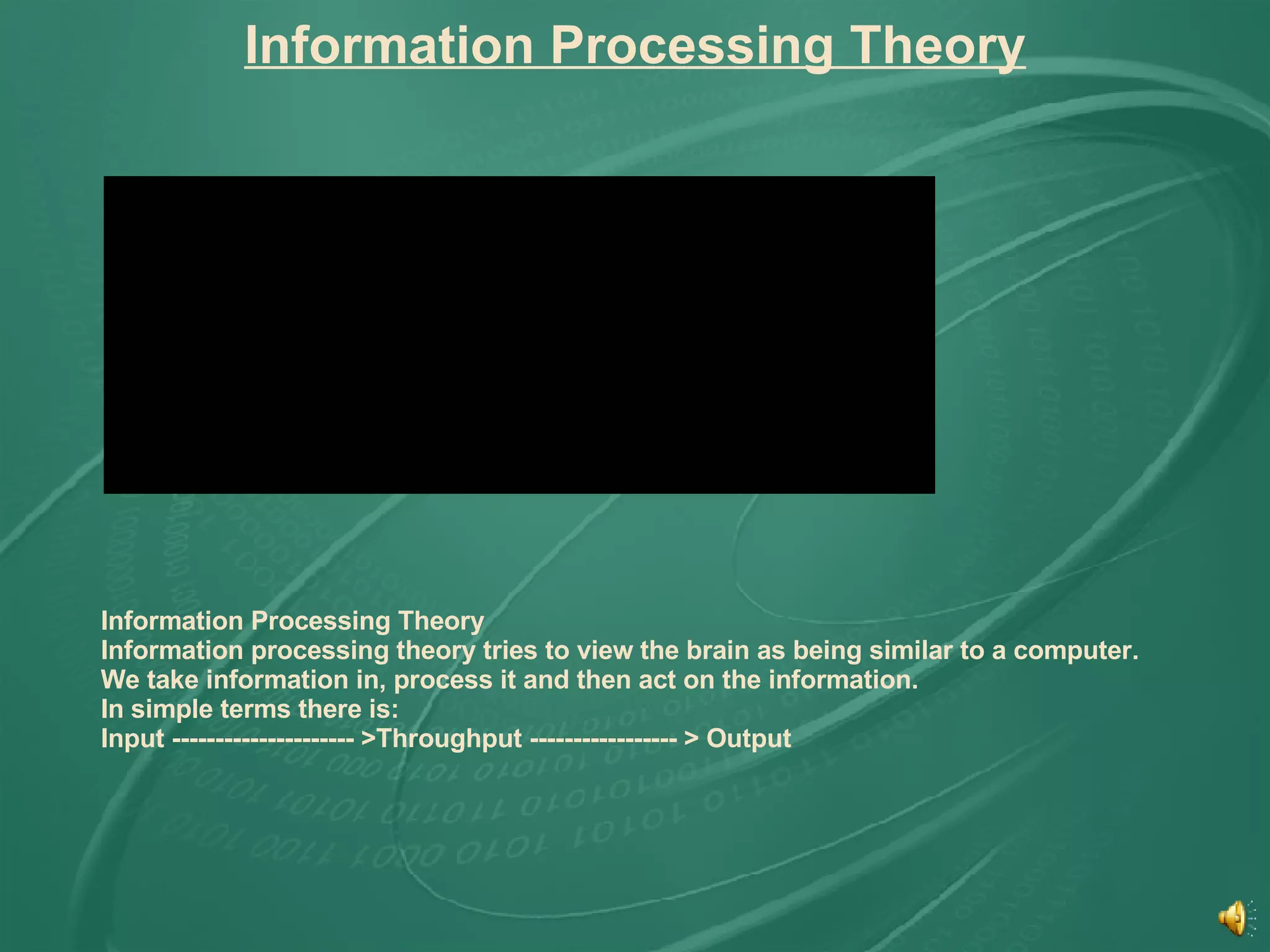 Information Processing Theory

Information Processing Theory
Information processing theory tries to view the brain as being similar to a computer.
We take information in, process it and then act on the information.
In simple terms there is:
Input -------------------- >Throughput ---------------- > Output